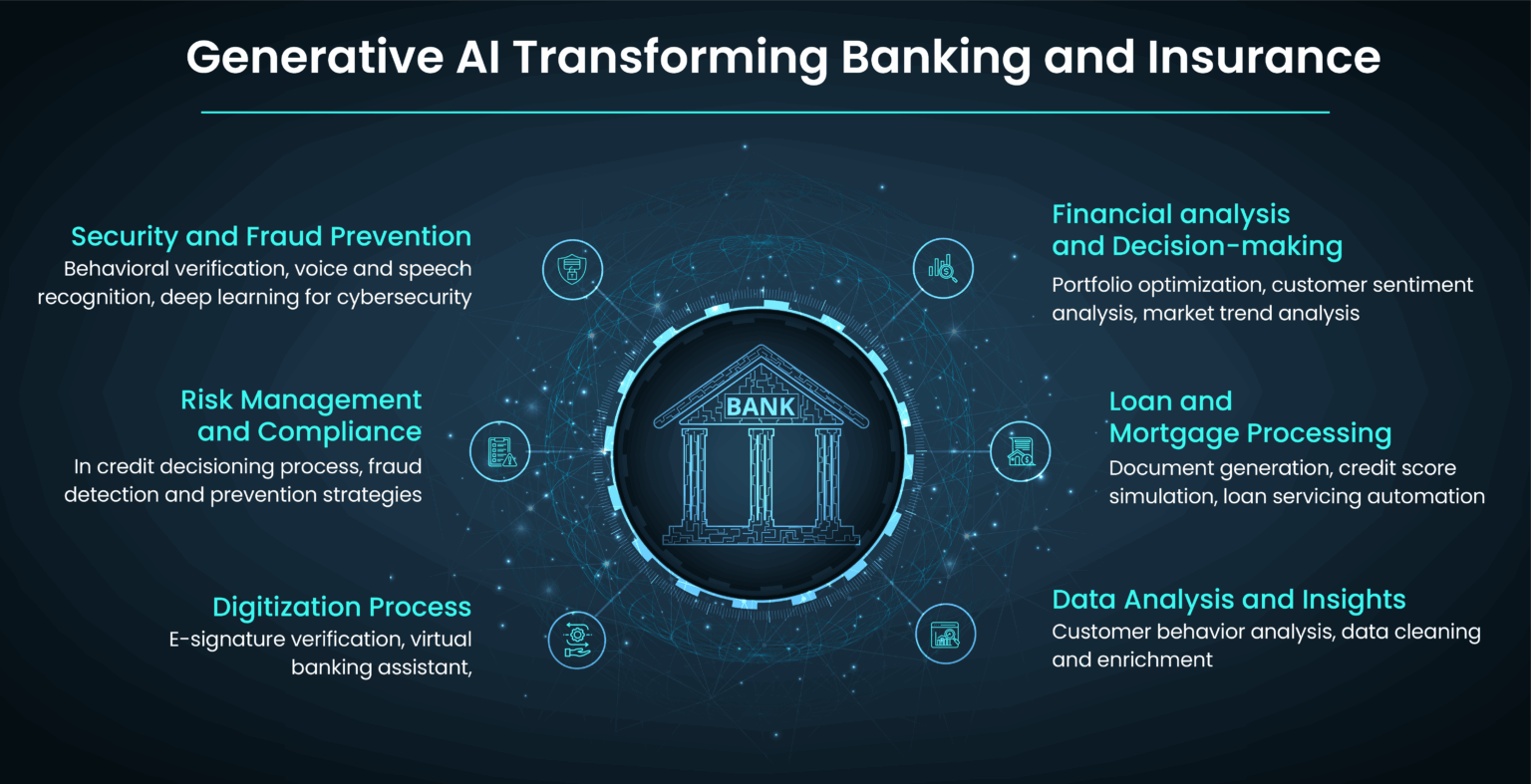 Generative AI Transforming Banking and Insurance

Security and Fraud Prevention
Behavioral verification, voice and speech recognition, deep learning for cybersecurity

Risk Management and Compliance
In credit decisioning process, fraud detection and prevention strategies

Digitization Process
E-signature verification, virtual banking assistant,

BANK

Financial analysis and Decision-making
Portfolio optimization, customer sentiment analysis, market trend analysis

Loan and Mortgage Processing
Document generation, credit score simulation, loan servicing automation

Data Analysis and Insights
Customer behavior analysis, data cleaning and enrichment